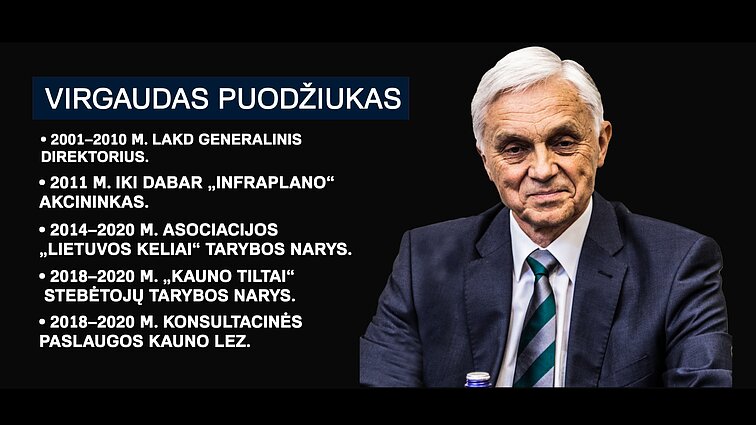 VIRGAUDAS PUODŽIUKAS

• 2001–2010 M. LAKD GENERALINIS DIREKTORIUS.

• 2011 M. IKI DABAR „INFRAPLANO“ AKCININKAS.

• 2014–2020 M. ASOCIACIJOS „LIETUVOS KELIAI“ TARYBOS NARYS.

• 2018–2020 M. „KAUNO TILTAI“ STEBĖTOJŲ TARYBOS NARYS.

• 2018–2020 M. KONSULTACINĖS PASLAUGOS KAUNO LEZ.